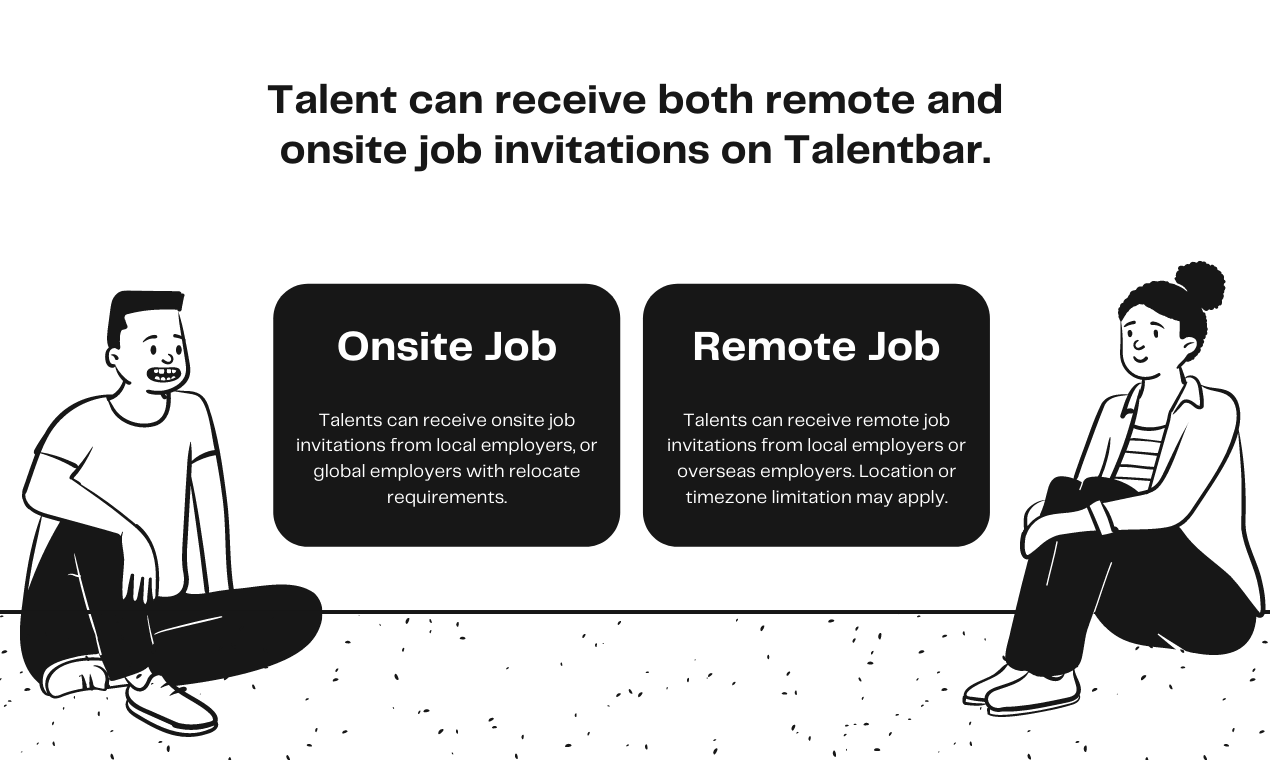 Talent can receive both remote and onsite job invitations on Talentbar.

Onsite Job

Talents can receive onsite job invitations from local employers, or global employers with relocate requirements.

Remote Job

Talents can receive remote job invitations from local employers or overseas employers. Location or timezone limitation may apply.